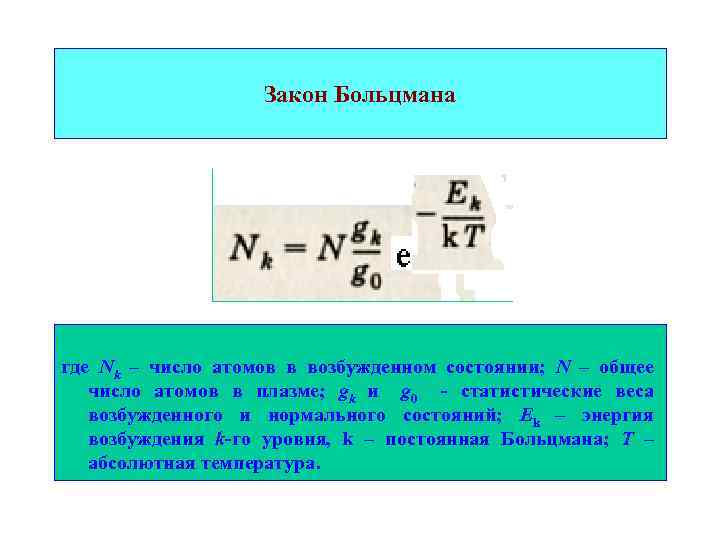 Закон Больцмана

$N_k = N\frac{g_k}{g_0} e^{-\frac{E_k}{kT}}$

где $N_k$ – число атомов в возбужденном состоянии; $N$ – общее число атомов в плазме; $g_k$ и $g_0$ - статистические веса возбужденного и нормального состояний; $E_k$ – энергия возбуждения $k$-го уровня, k – постоянная Больцмана; $T$ – абсолютная температура.